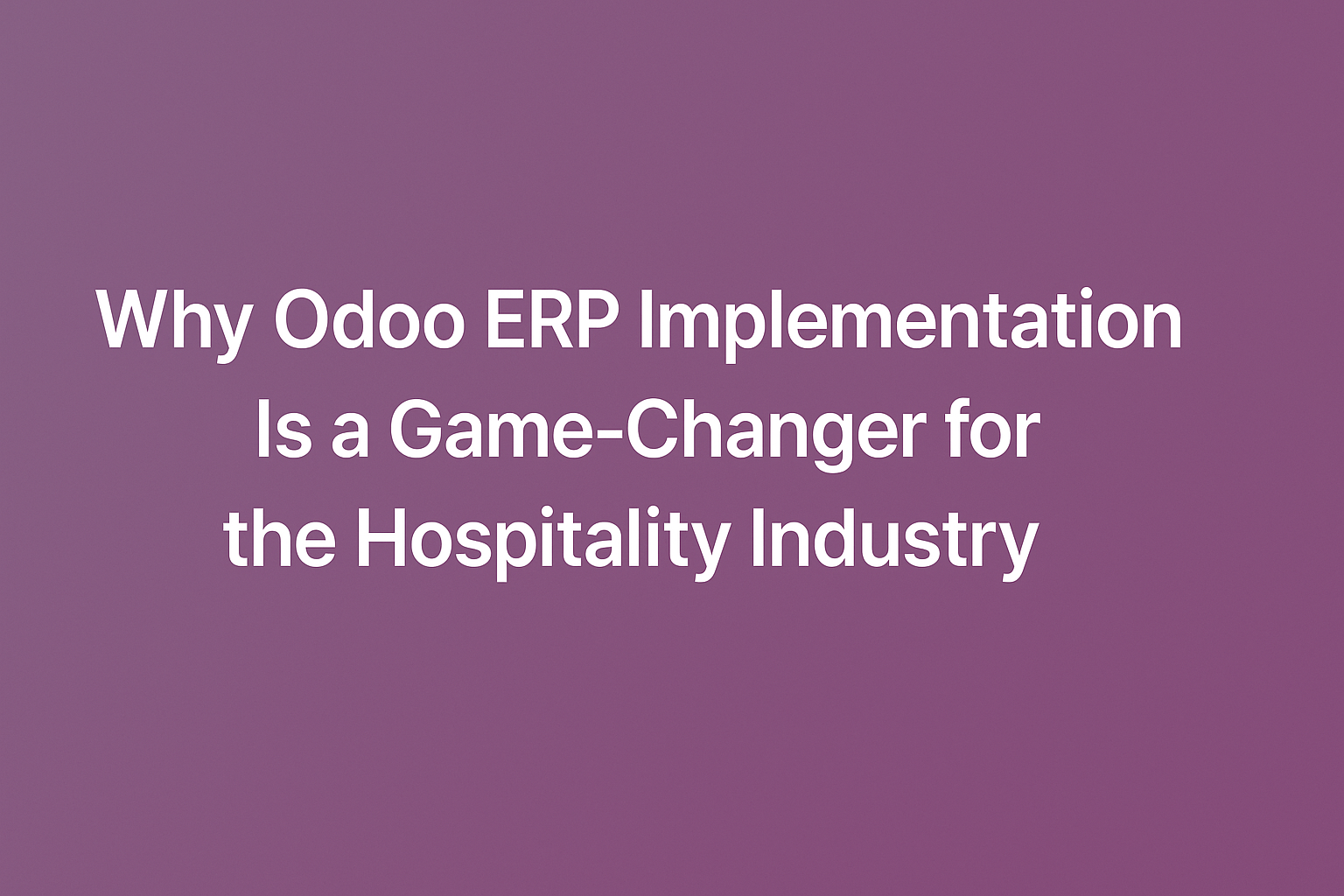 Why Odoo ERP Implementation Is a Game-Changer for the Hospitality Industry